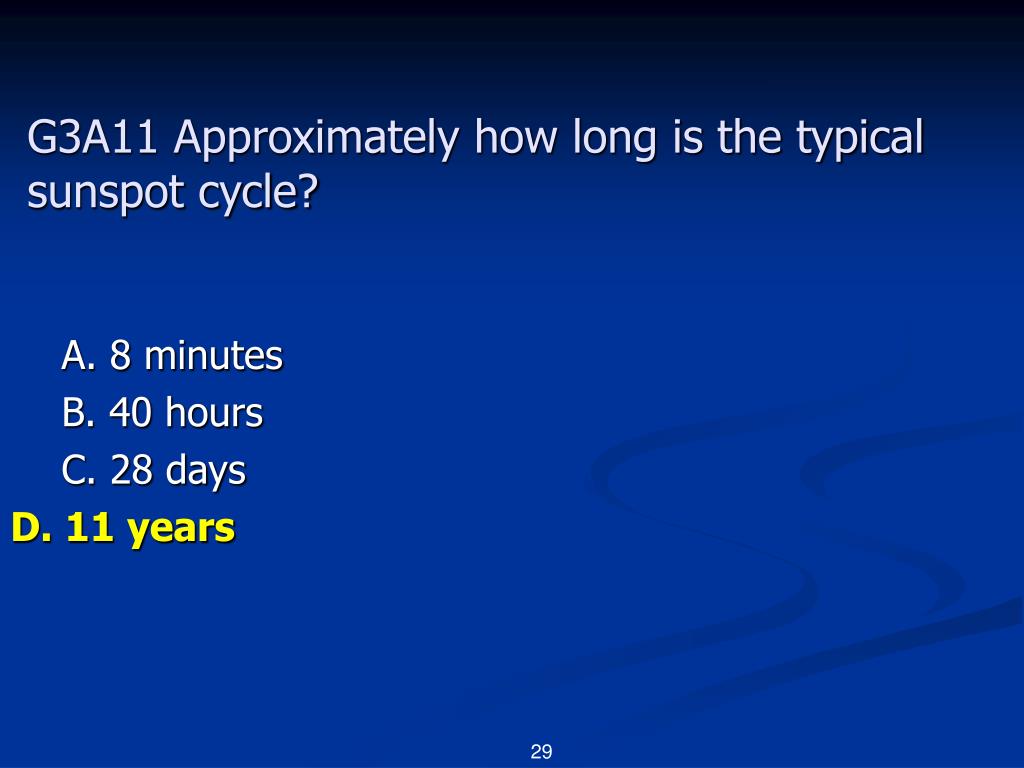 G3A11 Approximately how long is the typical sunspot cycle?

A. 8 minutes
B. 40 hours
C. 28 days
D. 11 years

29